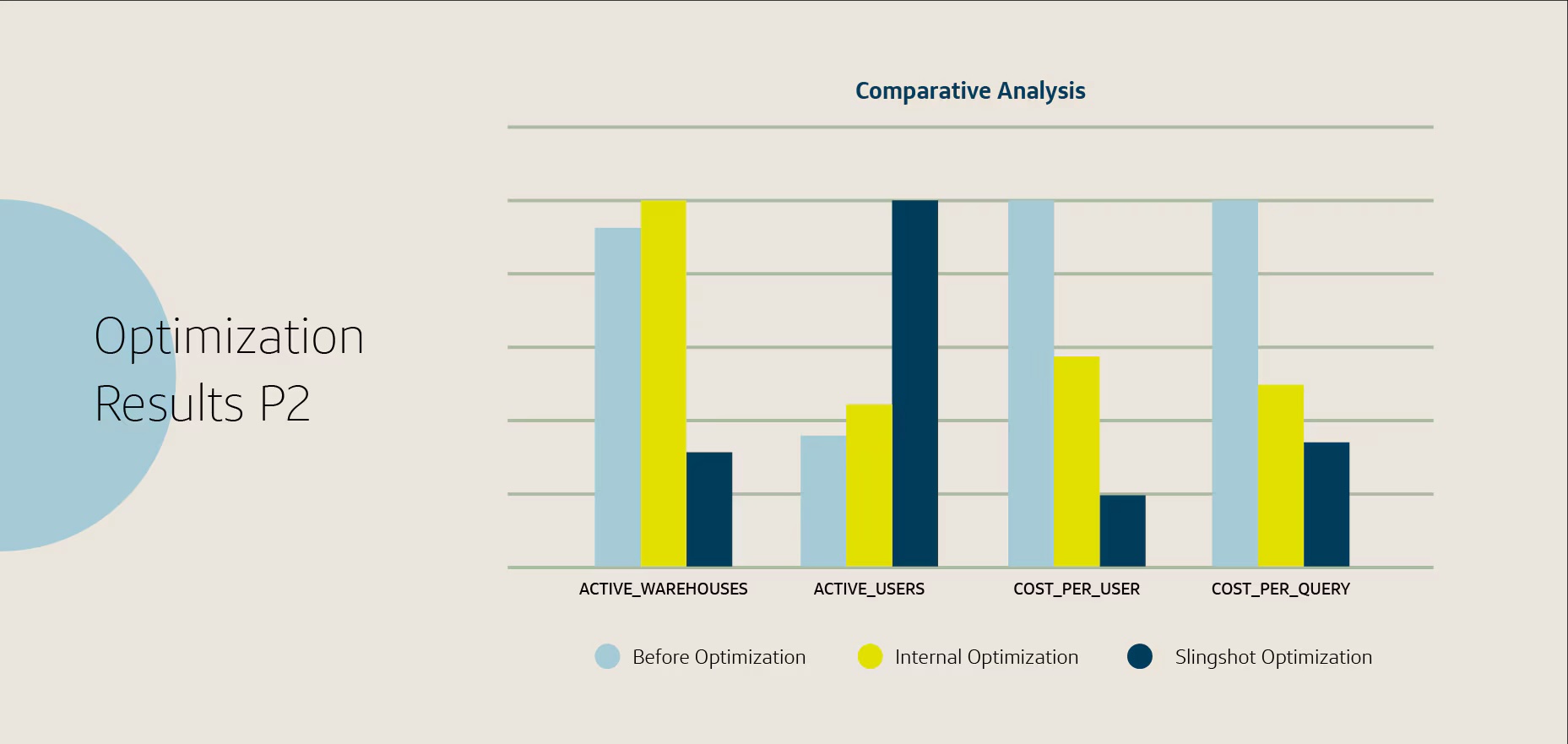 Optimization Results P2

Comparative Analysis

ACTIVE_WAREHOUSES
ACTIVE_USERS
COST_PER_USER
COST_PER_QUERY

Before Optimization
Internal Optimization
Slingshot Optimization